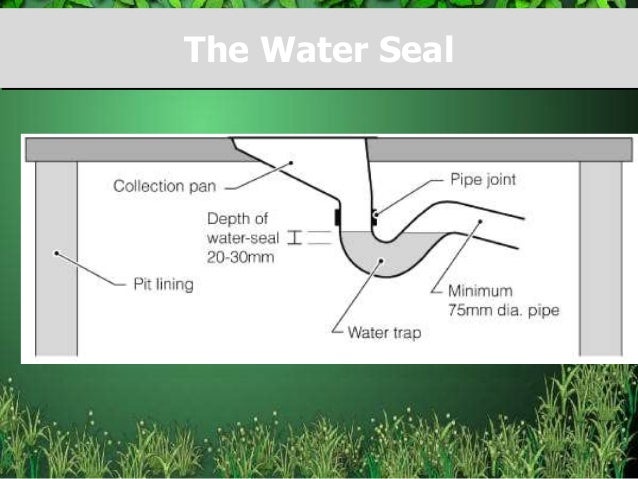 The Water Seal

Collection pan

Pipe joint

Depth of water-seal 20-30mm

Pit lining

Minimum 75mm dia. pipe

Water trap